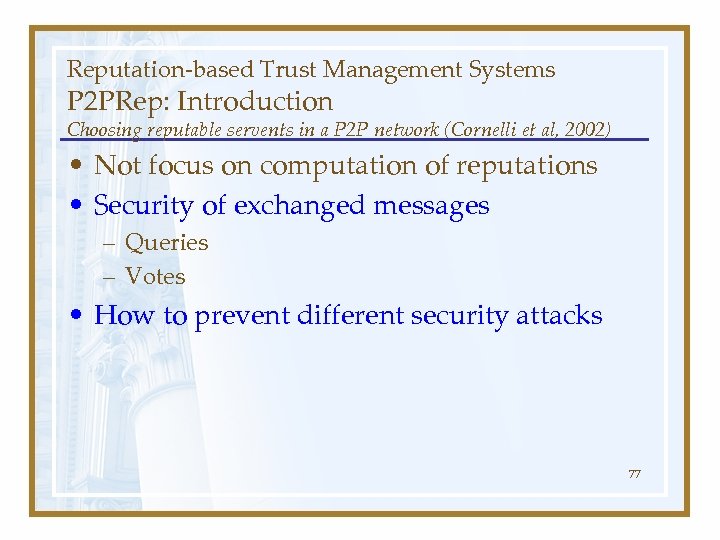 Reputation-based Trust Management Systems
P2PRep: Introduction
Choosing reputable servents in a P2P network (Cornelli et al, 2002)

• Not focus on computation of reputations
• Security of exchanged messages
– Queries
– Votes
• How to prevent different security attacks

77